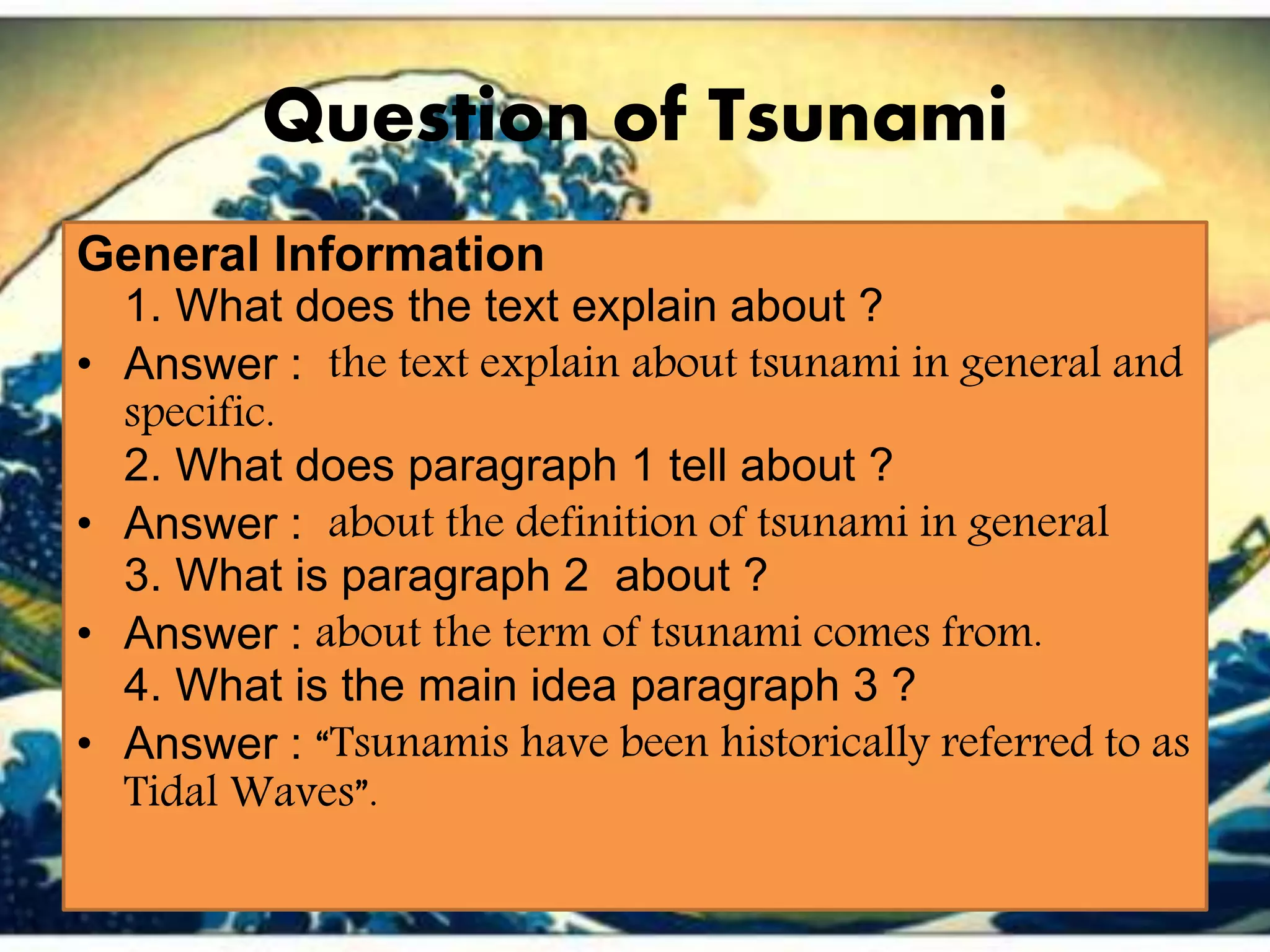 Question of Tsunami

General Information

1. What does the text explain about ?

• Answer : the text explain about tsunami in general and specific.

2. What does paragraph 1 tell about ?

• Answer : about the definition of tsunami in general

3. What is paragraph 2 about ?

• Answer : about the term of tsunami comes from.

4. What is the main idea paragraph 3 ?

• Answer : “Tsunamis have been historically referred to as Tidal Waves”.